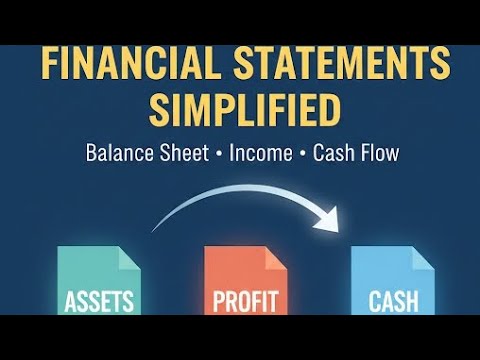 FINANCIAL STATEMENTS SIMPLIFIED

Balance Sheet • Income • Cash Flow

ASSETS

PROFIT

CASH